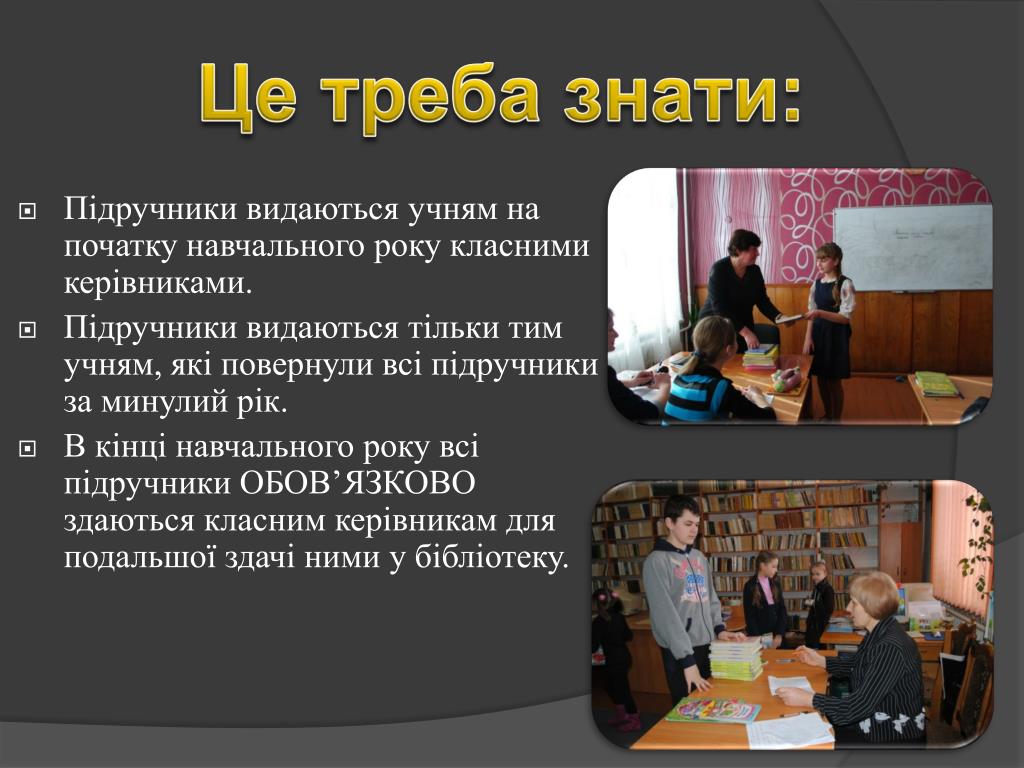 Це треба знати:

Підручники видаються учням на початку навчального року класними керівниками.

Підручники видаються тільки тим учням, які повернули всі підручники за минулий рік.

В кінці навчального року всі підручники ОБОВ’ЯЗКОВО здаються класним керівникам для подальшої здачі ними у бібліотеку.